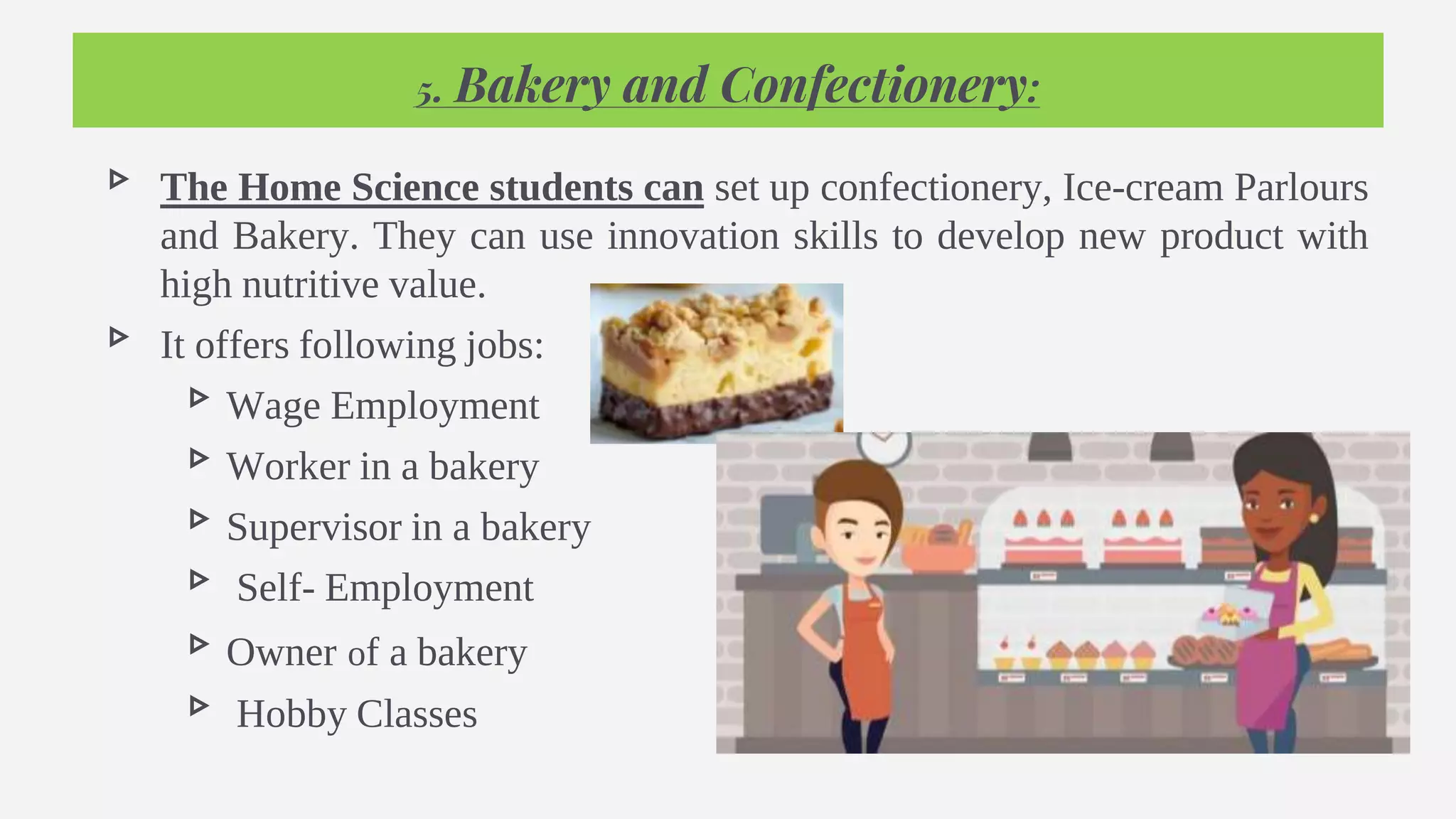 5. Bakery and Confectionery:

The Home Science students can set up confectionery, Ice-cream Parlours and Bakery. They can use innovation skills to develop new product with high nutritive value.

It offers following jobs:

Wage Employment

Worker in a bakery

Supervisor in a bakery

Self- Employment

Owner of a bakery

Hobby Classes